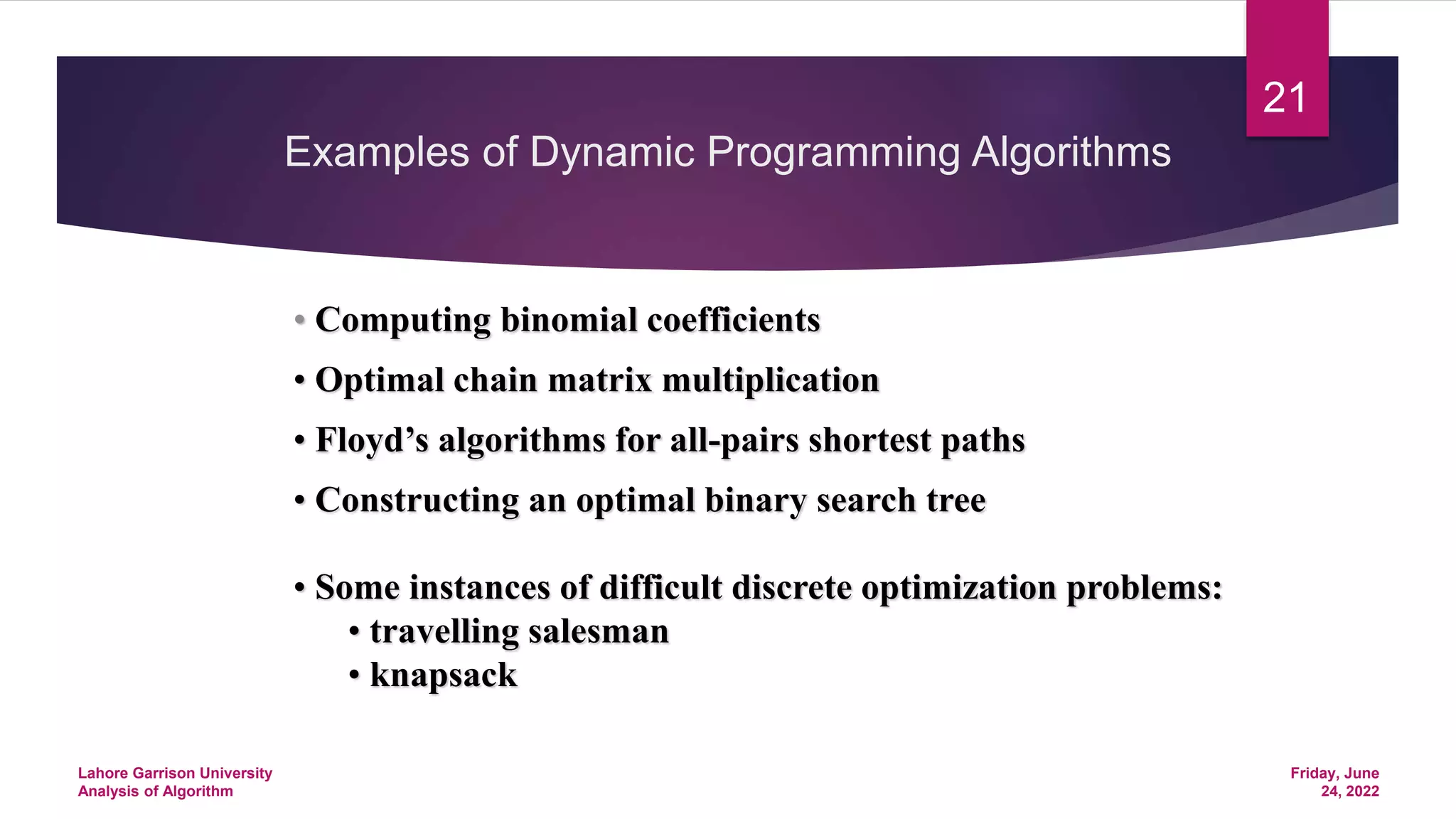 21

Examples of Dynamic Programming Algorithms

• Computing binomial coefficients
• Optimal chain matrix multiplication
• Floyd’s algorithms for all-pairs shortest paths
• Constructing an optimal binary search tree

• Some instances of difficult discrete optimization problems:
  • travelling salesman
  • knapsack

Lahore Garrison University
Analysis of Algorithm

Friday, June 24, 2022